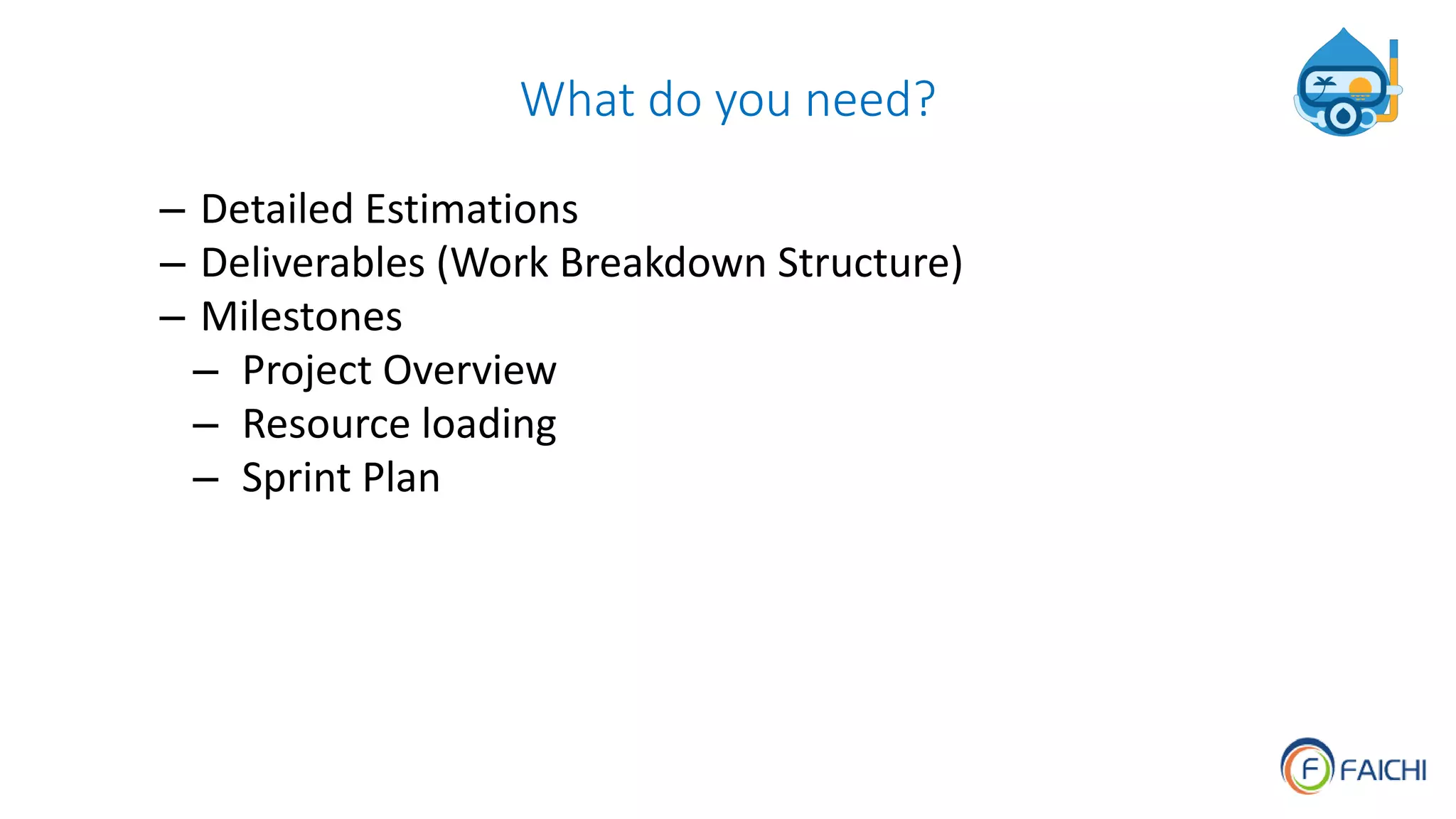 What do you need?

– Detailed Estimations
– Deliverables (Work Breakdown Structure)
– Milestones
  – Project Overview
  – Resource loading
  – Sprint Plan

F FAICHI